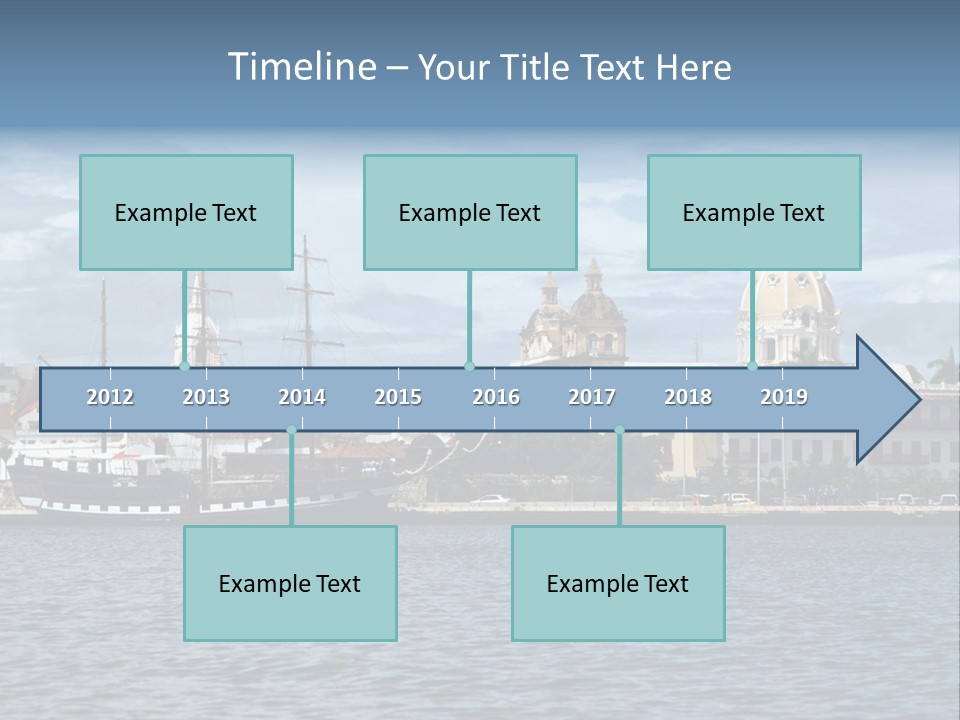 Timeline – Your Title Text Here

Example Text

Example Text

Example Text

2012 2013 2014 2015 2016 2017 2018 2019

Example Text

Example Text